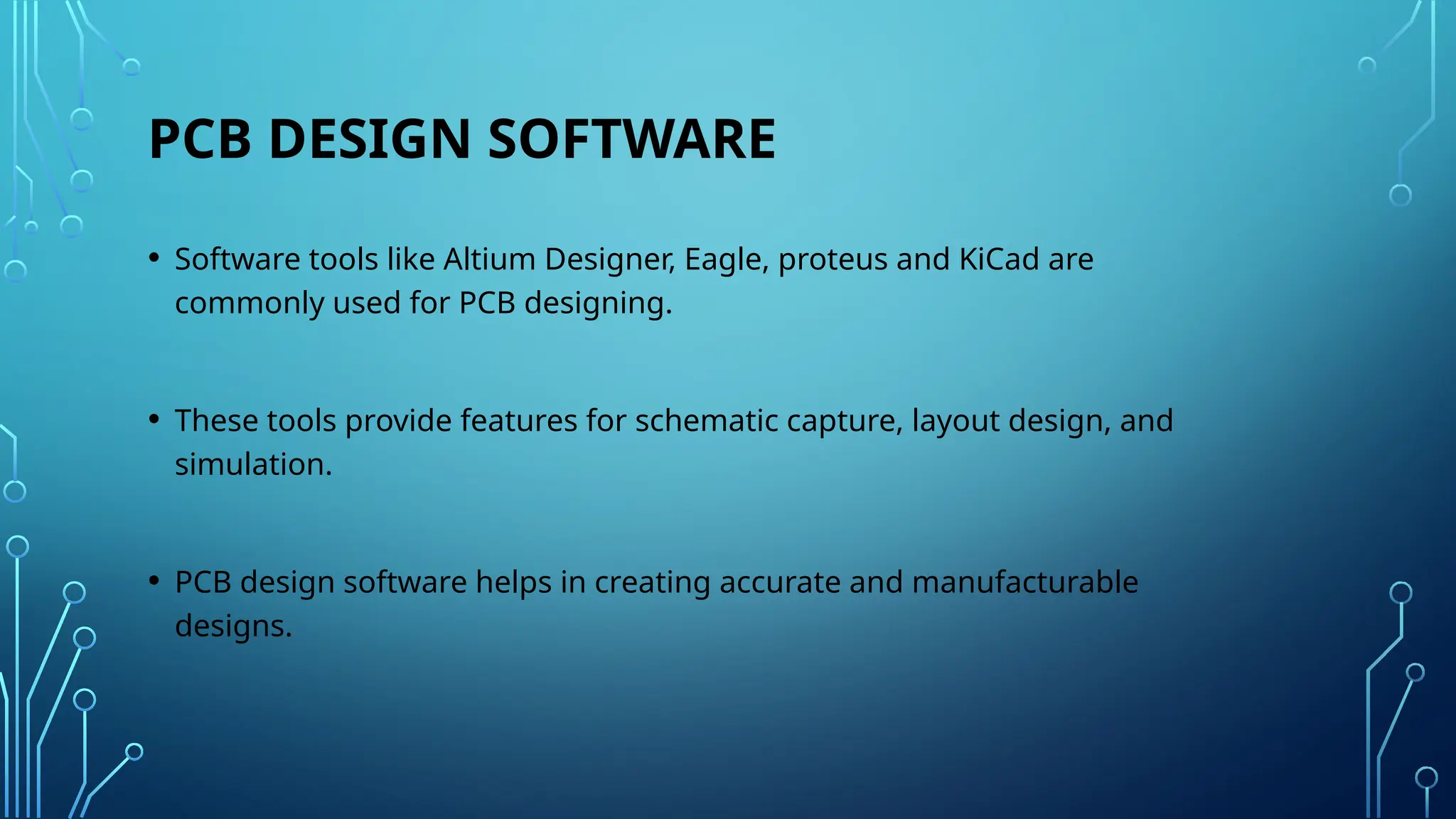 PCB DESIGN SOFTWARE

• Software tools like Altium Designer, Eagle, proteus and KiCad are commonly used for PCB designing.

• These tools provide features for schematic capture, layout design, and simulation.

• PCB design software helps in creating accurate and manufacturable designs.